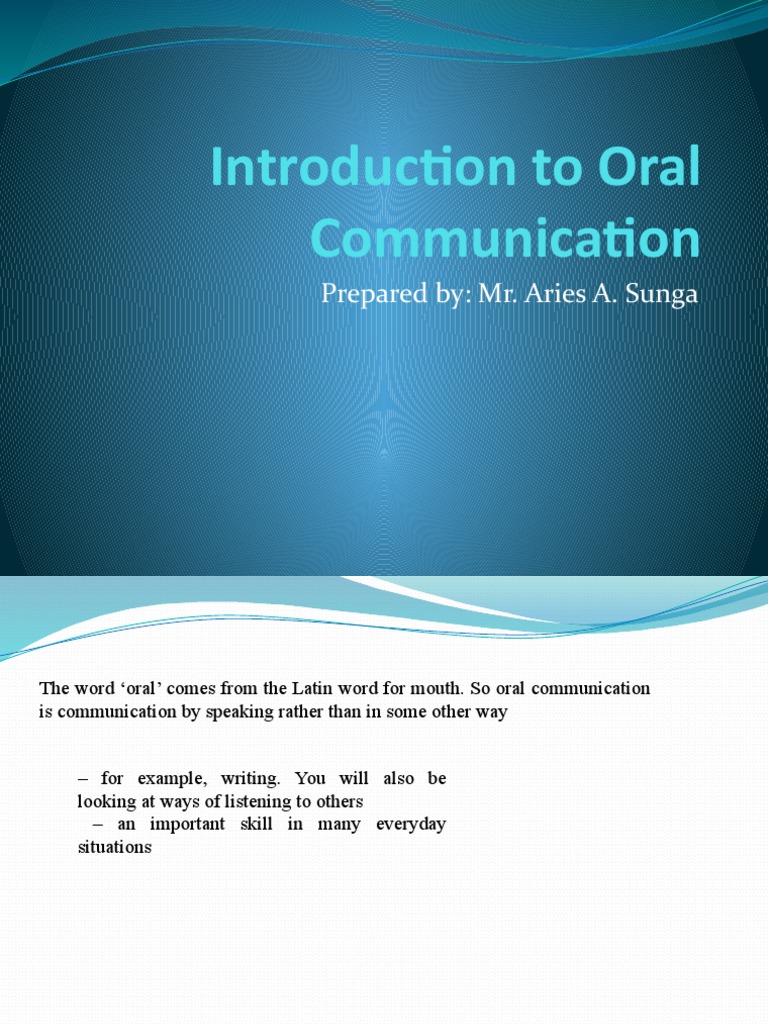 Introduction to Oral Communication

Prepared by: Mr. Aries A. Sunga

The word ‘oral’ comes from the Latin word for mouth. So oral communication is communication by speaking rather than in some other way

– for example, writing. You will also be looking at ways of listening to others
– an important skill in many everyday situations